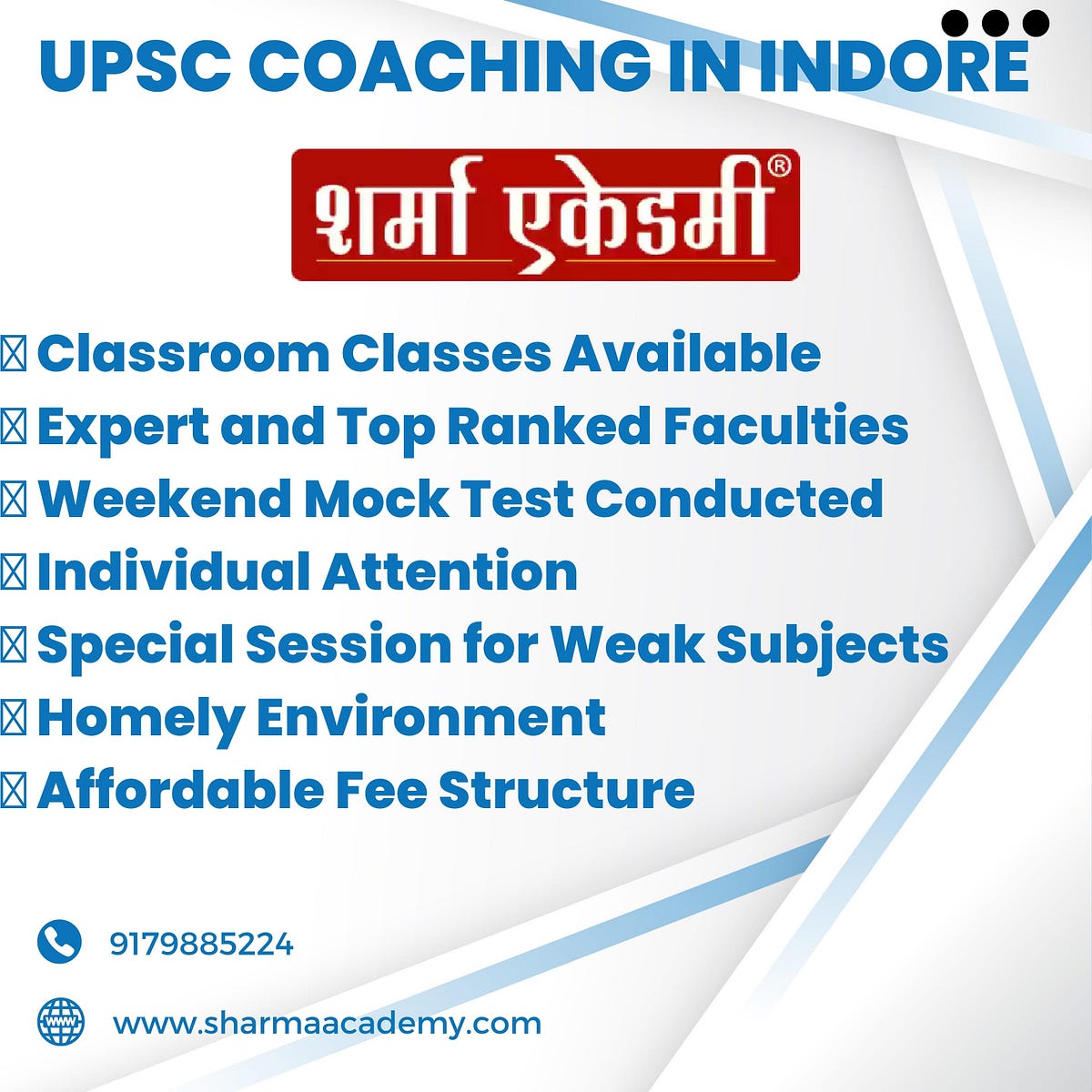 UPSC COACHING IN INDORE

शर्मा एकेडमी®

Classroom Classes Available
Expert and Top Ranked Faculties
Weekend Mock Test Conducted
Individual Attention
Special Session for Weak Subjects
Homely Environment
Affordable Fee Structure

9179885224

www.sharmaacademy.com